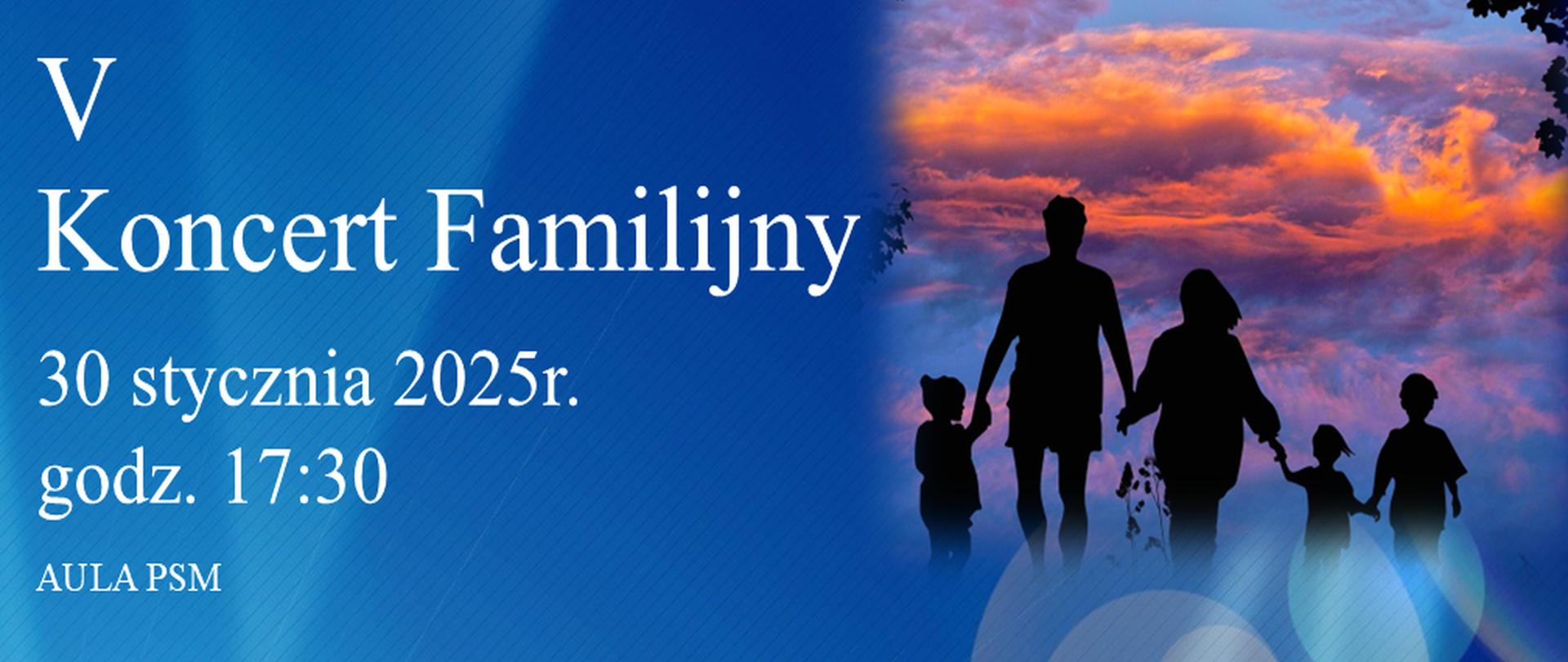 V
Koncert Familijny

30 stycznia 2025r.
godz. 17:30

AULA PSM